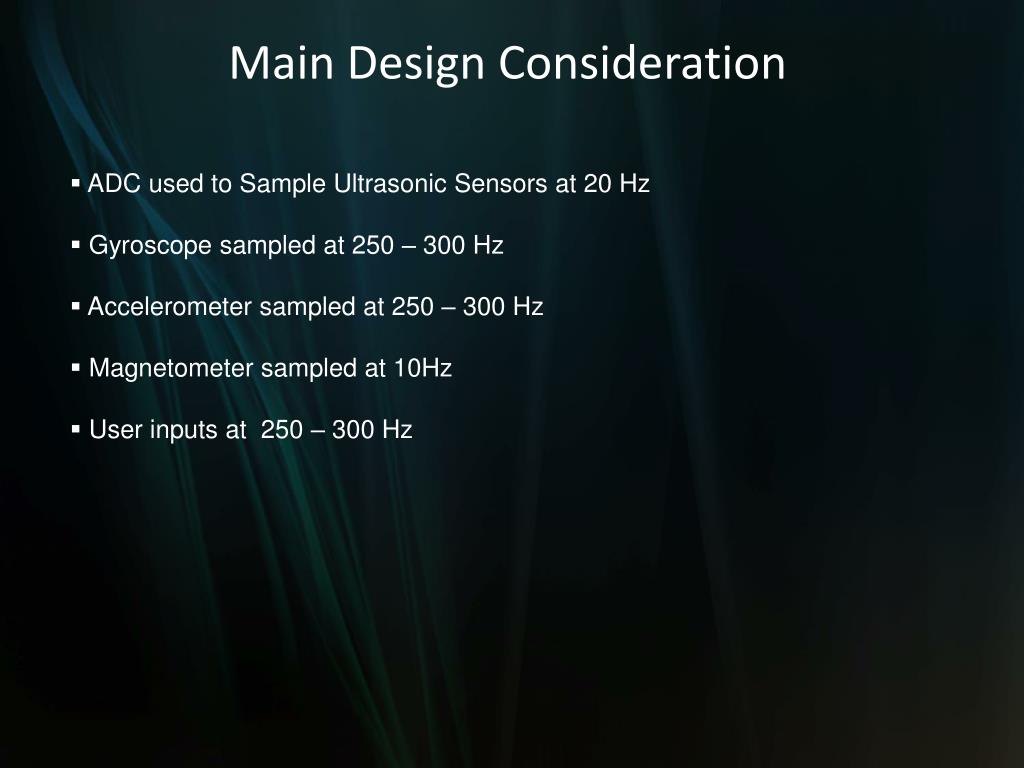 Main Design Consideration

▪ ADC used to Sample Ultrasonic Sensors at 20 Hz

▪ Gyroscope sampled at 250 – 300 Hz

▪ Accelerometer sampled at 250 – 300 Hz

▪ Magnetometer sampled at 10Hz

▪ User inputs at 250 – 300 Hz